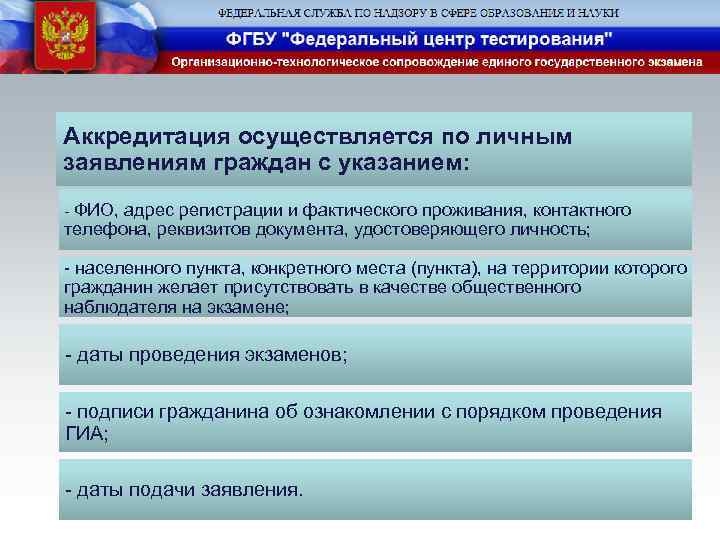 ФЕДЕРАЛЬНАЯ СЛУЖБА ПО НАДЗОРУ В СФЕРЕ ОБРАЗОВАНИЯ И НАУКИ
ФГБУ "Федеральный центр тестирования"
Организационно-технологическое сопровождение единого государственного экзамена

Аккредитация осуществляется по личным заявлениям граждан с указанием:

- ФИО, адрес регистрации и фактического проживания, контактного телефона, реквизитов документа, удостоверяющего личность;

- населенного пункта, конкретного места (пункта), на территории которого гражданин желает присутствовать в качестве общественного наблюдателя на экзамене;

- даты проведения экзаменов;

- подписи гражданина об ознакомлении с порядком проведения ГИА;

- даты подачи заявления.